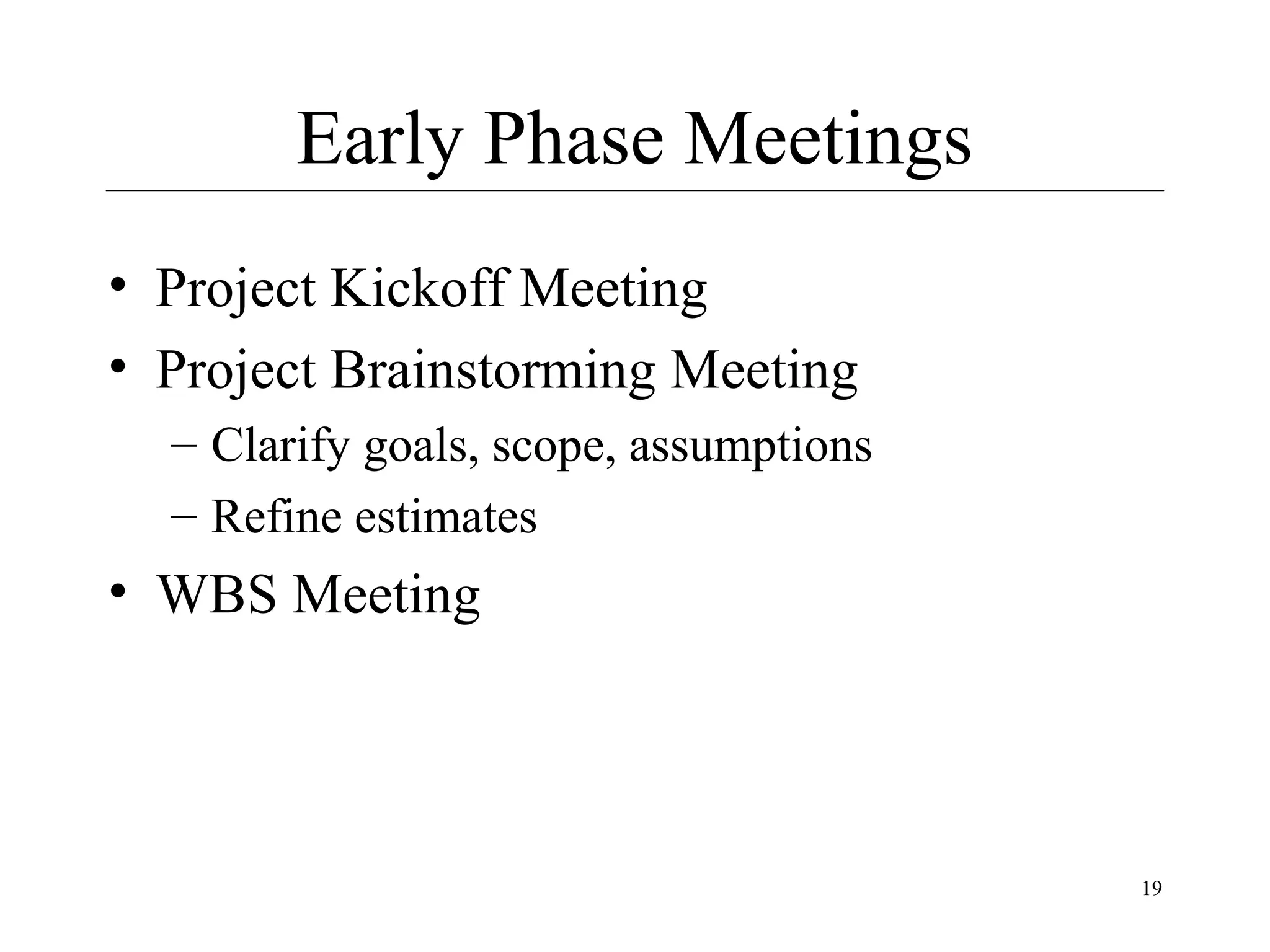 Early Phase Meetings

• Project Kickoff Meeting
• Project Brainstorming Meeting
– Clarify goals, scope, assumptions
– Refine estimates
• WBS Meeting

19